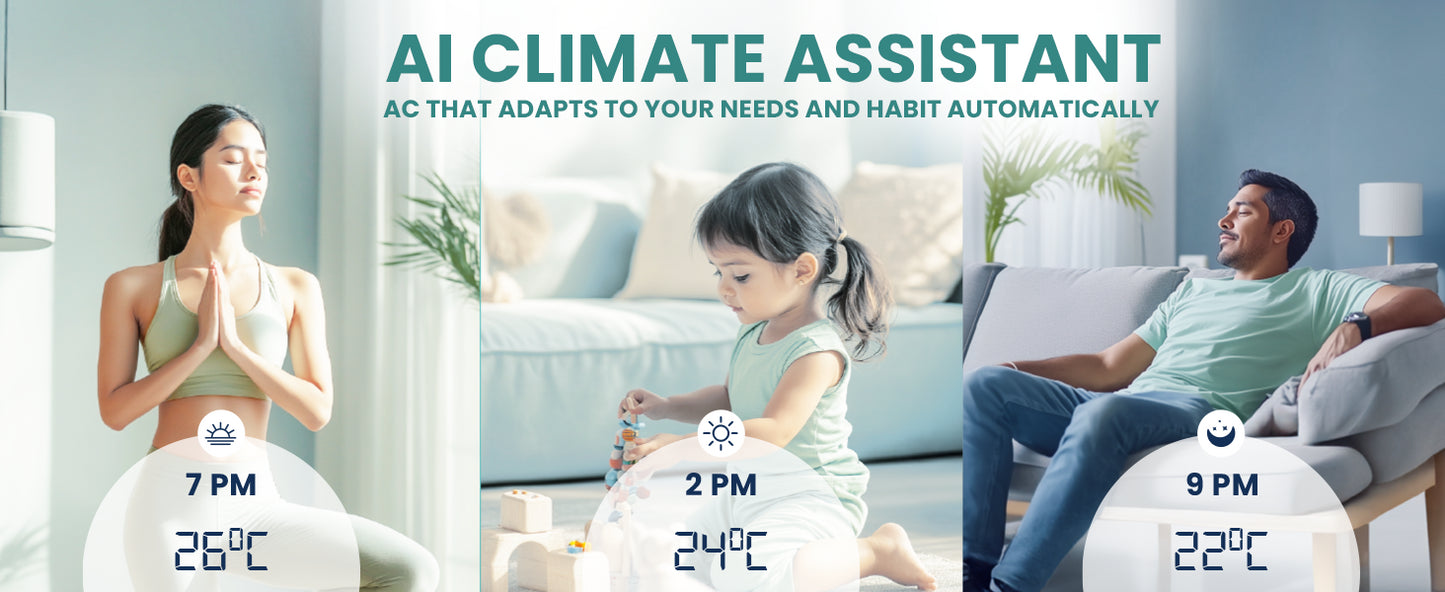 AI CLIMATE ASSISTANT
AC THAT ADAPTS TO YOUR NEEDS AND HABIT AUTOMATICALLY

7 PM
26°C

2 PM
24°C

9 PM
22°C